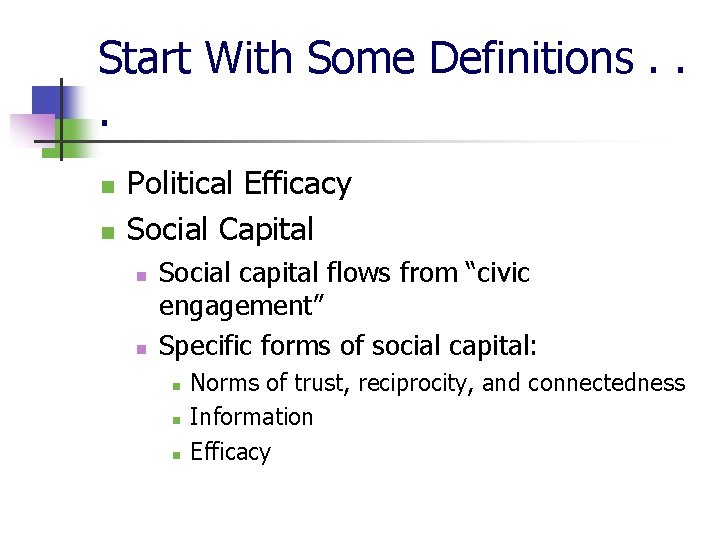 Start With Some Definitions . . .

- Political Efficacy
- Social Capital
  - Social capital flows from “civic engagement”
  - Specific forms of social capital:
    - Norms of trust, reciprocity, and connectedness
    - Information
    - Efficacy